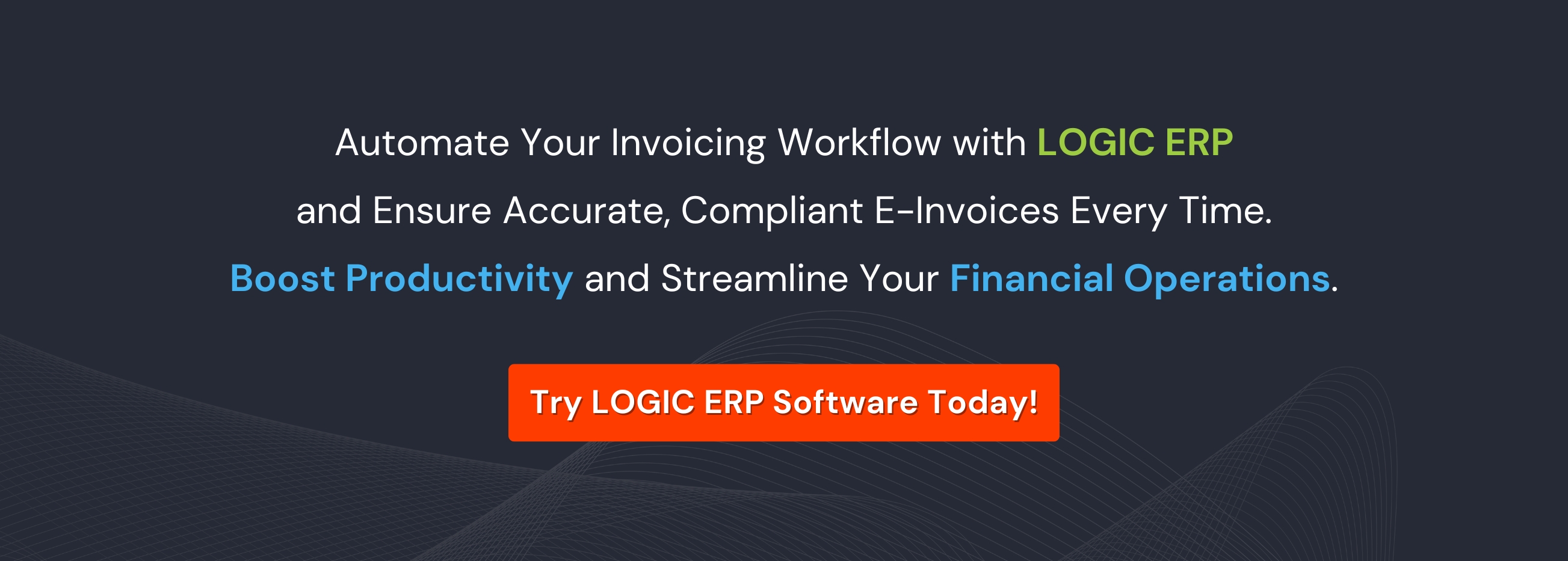 Automate Your Invoicing Workflow with LOGIC ERP and Ensure Accurate, Compliant E-Invoices Every Time. Boost Productivity and Streamline Your Financial Operations.

Try LOGIC ERP Software Today!